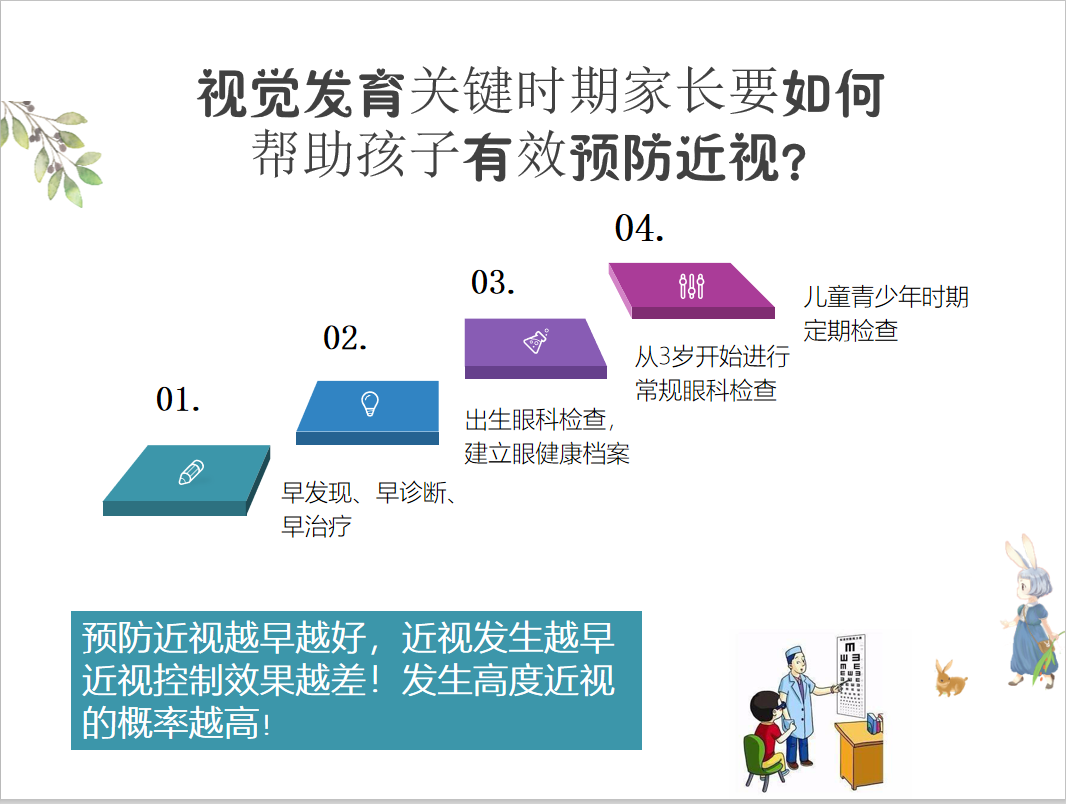 视觉发育关键时期家长要如何帮助孩子有效预防近视？

01.

早发现、早诊断、早治疗

02.

出生眼科检查，建立眼健康档案

03.

从3岁开始进行常规眼科检查

04.

儿童青少年时期定期检查

预防近视越早越好，近视发生越早近视控制效果越差！发生高度近视的概率越高！